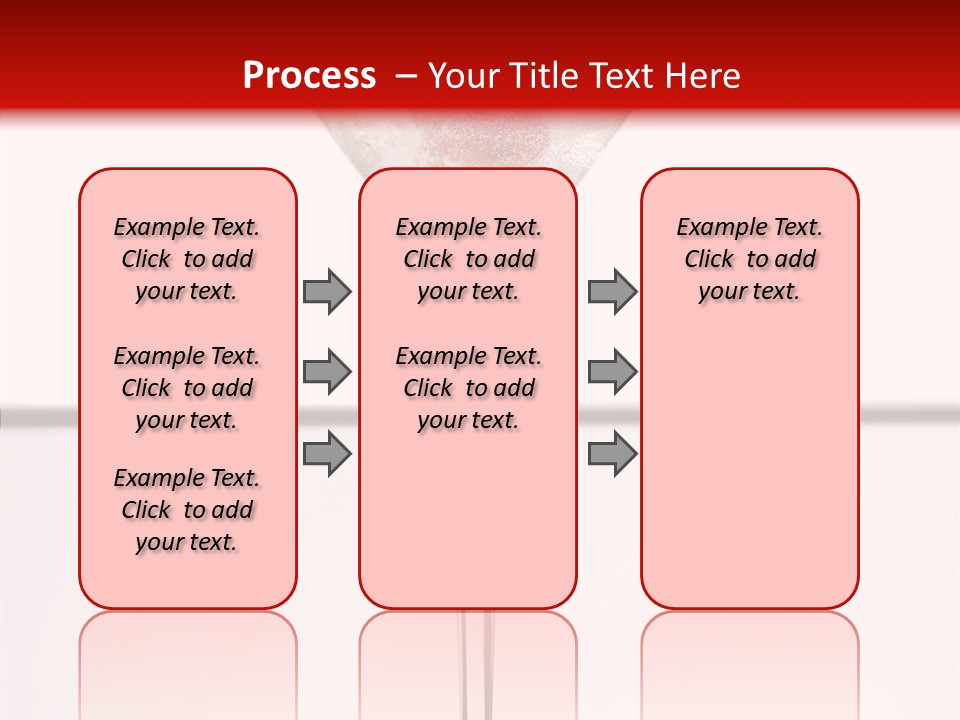 Process – Your Title Text Here

Example Text. Click to add your text.

Example Text. Click to add your text.

Example Text. Click to add your text.

Example Text. Click to add your text.

Example Text. Click to add your text.

Example Text. Click to add your text.